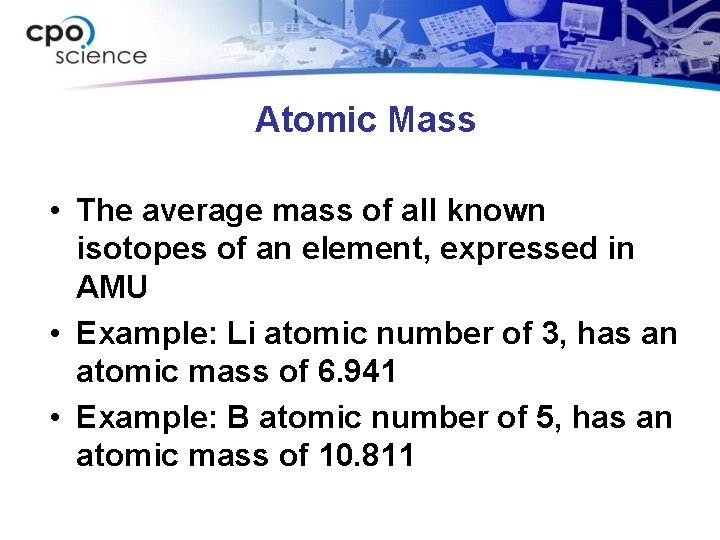 cpo science

Atomic Mass

• The average mass of all known isotopes of an element, expressed in AMU
• Example: Li atomic number of 3, has an atomic mass of 6.941
• Example: B atomic number of 5, has an atomic mass of 10.811